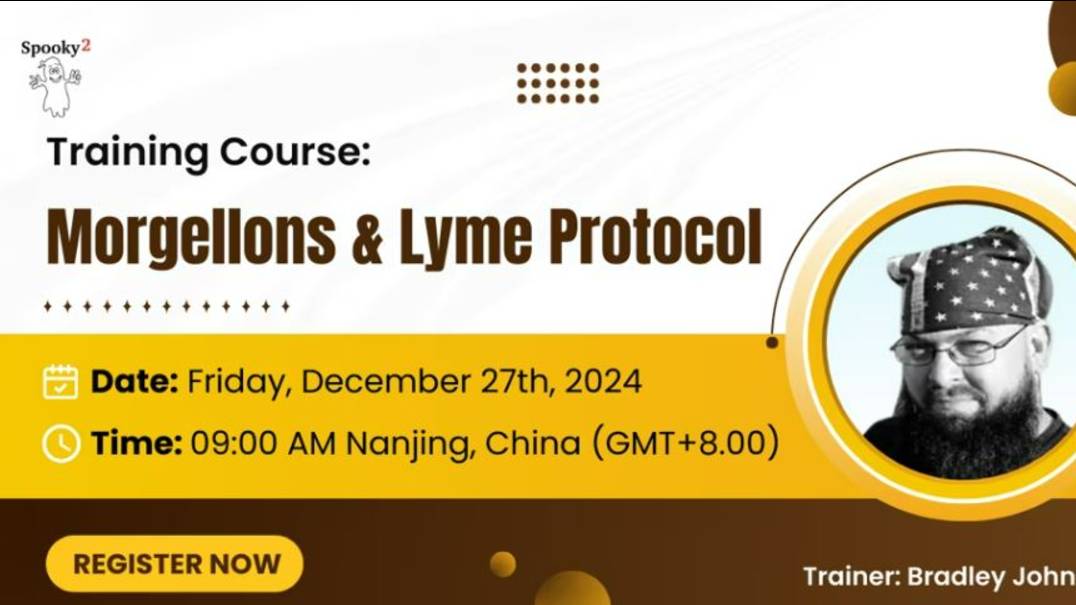 Spooky2

Training Course:

Morgellons & Lyme Protocol

Date: Friday, December 27th, 2024

Time: 09:00 AM Nanjing, China (GMT+8.00)

REGISTER NOW

Trainer: Bradley John